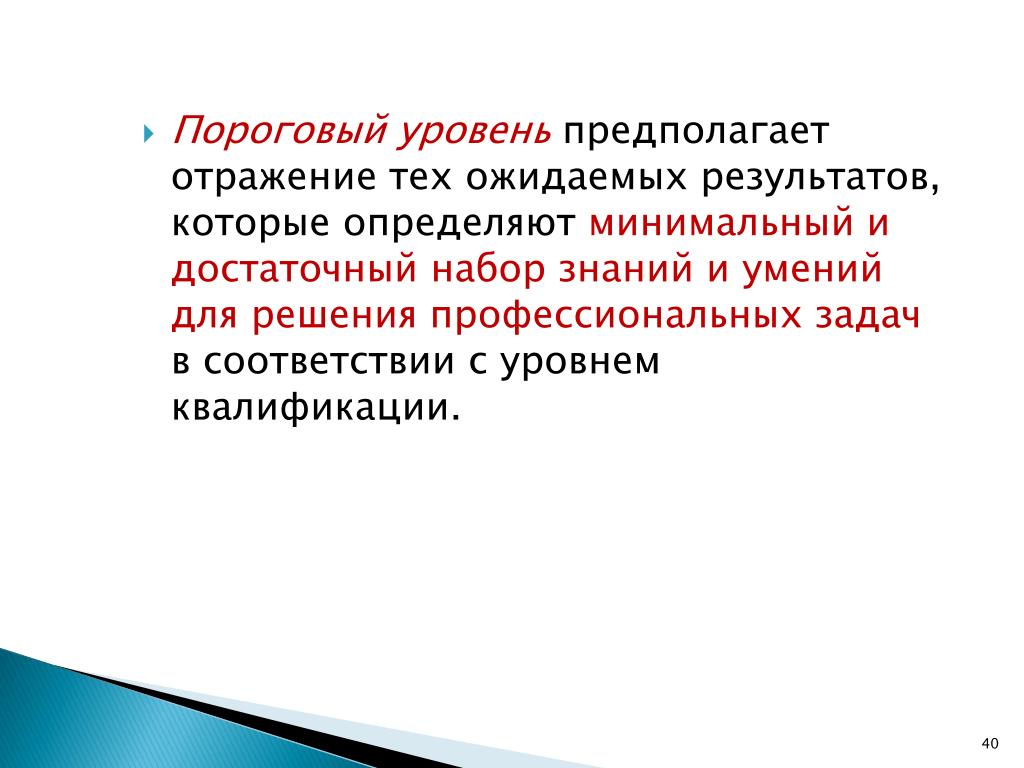 Пороговый уровень предполагает отражение тех ожидаемых результатов, которые определяют минимальный и достаточный набор знаний и умений для решения профессиональных задач в соответствии с уровнем квалификации.

40